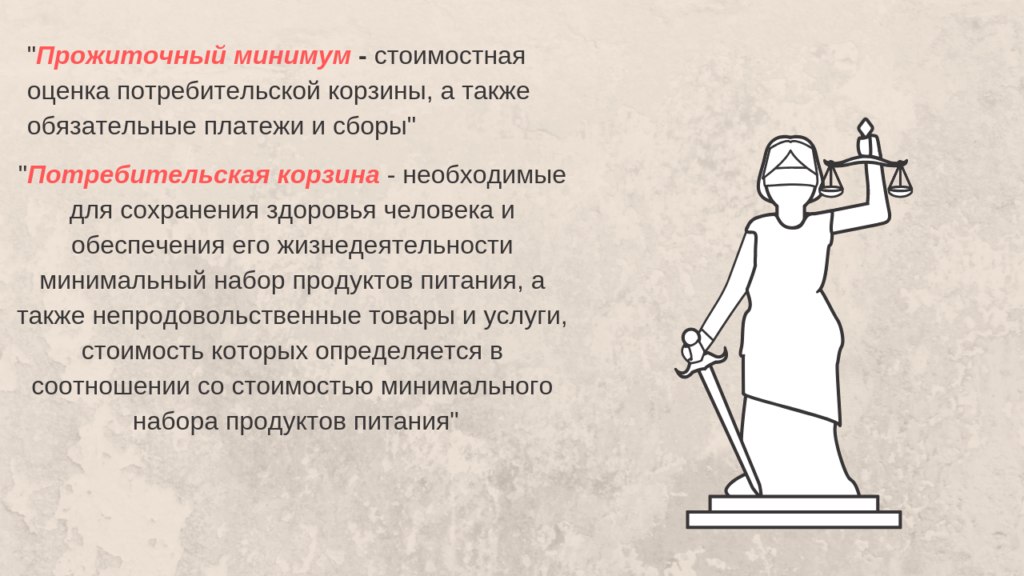 "Прожиточный минимум - стоимостная оценка потребительской корзины, а также обязательные платежи и сборы"

"Потребительская корзина - необходимые для сохранения здоровья человека и обеспечения его жизнедеятельности минимальный набор продуктов питания, а также непродовольственные товары и услуги, стоимость которых определяется в соотношении со стоимостью минимального набора продуктов питания"